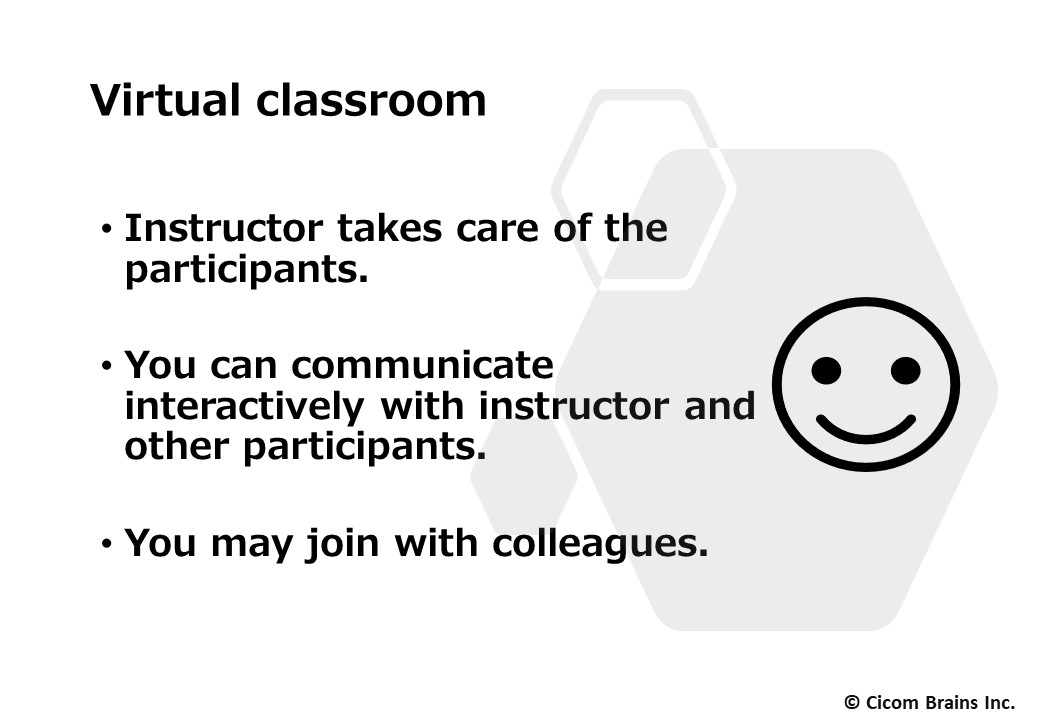 Virtual classroom

• Instructor takes care of the participants.

• You can communicate interactively with instructor and other participants.

• You may join with colleagues.

© Cicom Brains Inc.